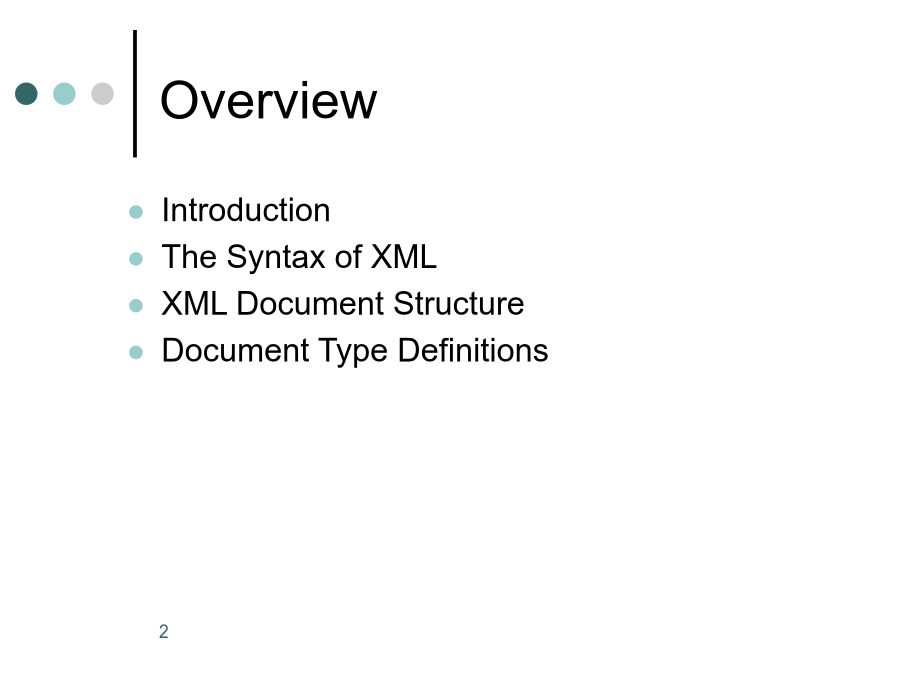 Overview

- Introduction
- The Syntax of XML
- XML Document Structure
- Document Type Definitions

2